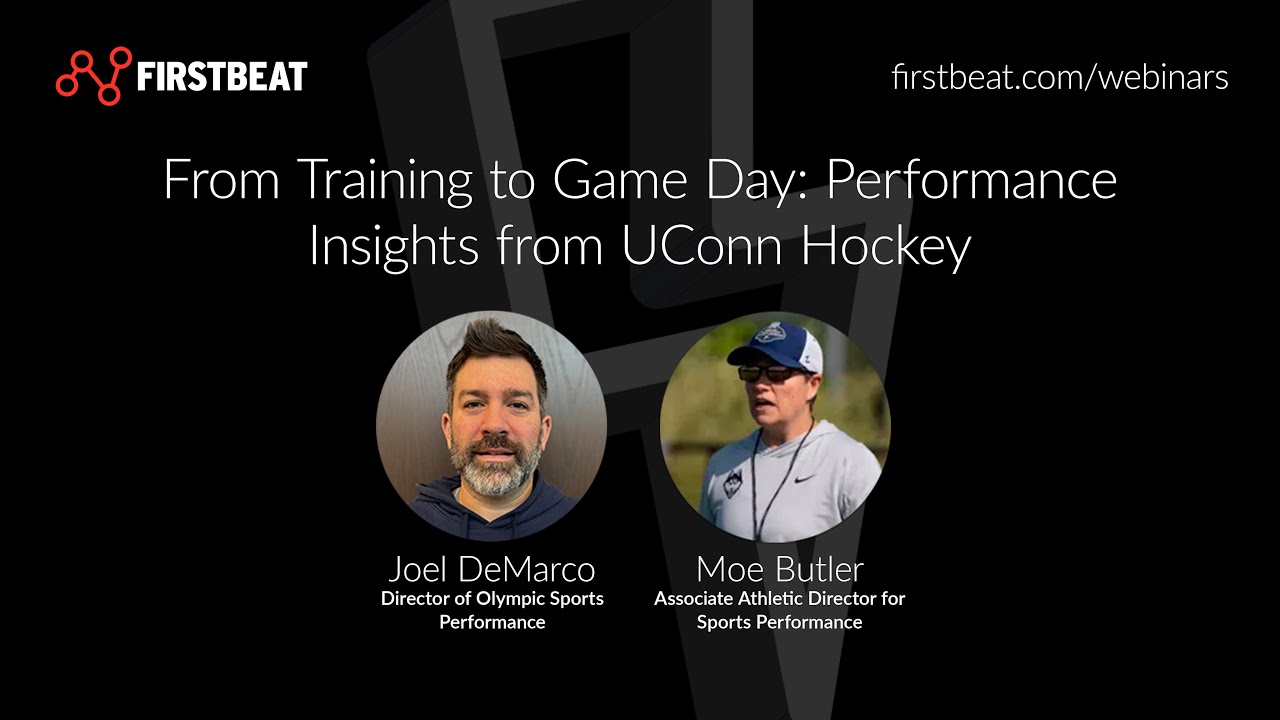 FIRSTBEAT

firstbeat.com/webinars

From Training to Game Day: Performance Insights from UConn Hockey

Joel DeMarco
Director of Olympic Sports Performance

Moe Butler
Associate Athletic Director for Sports Performance